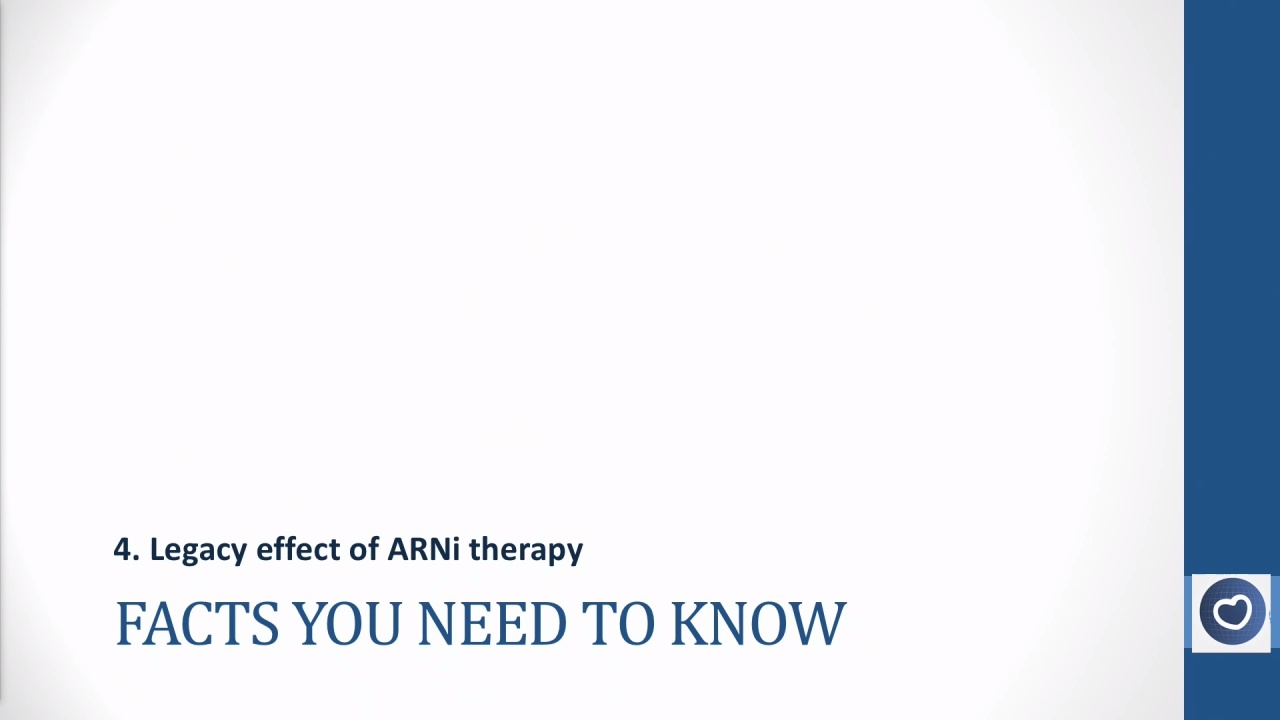 4. Legacy effect of ARNi therapy

FACTS YOU NEED TO KNOW